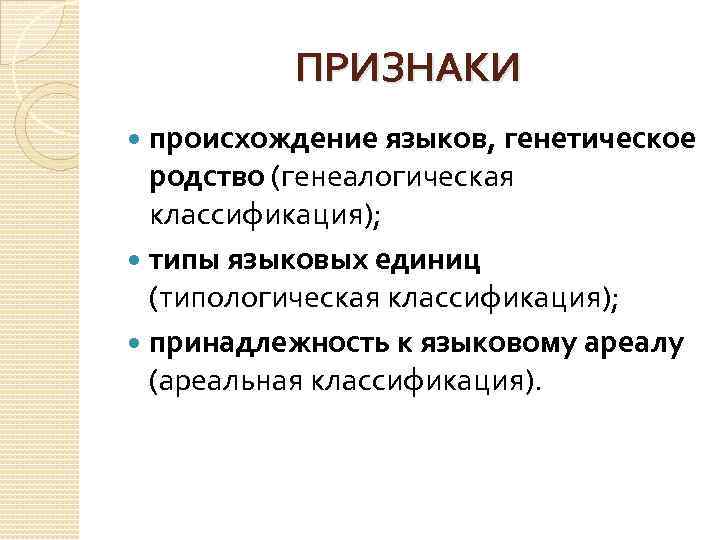 ПРИЗНАКИ

происхождение языков, генетическое родство (генеалогическая классификация);

типы языковых единиц (типологическая классификация);

принадлежность к языковому ареалу (ареальная классификация).